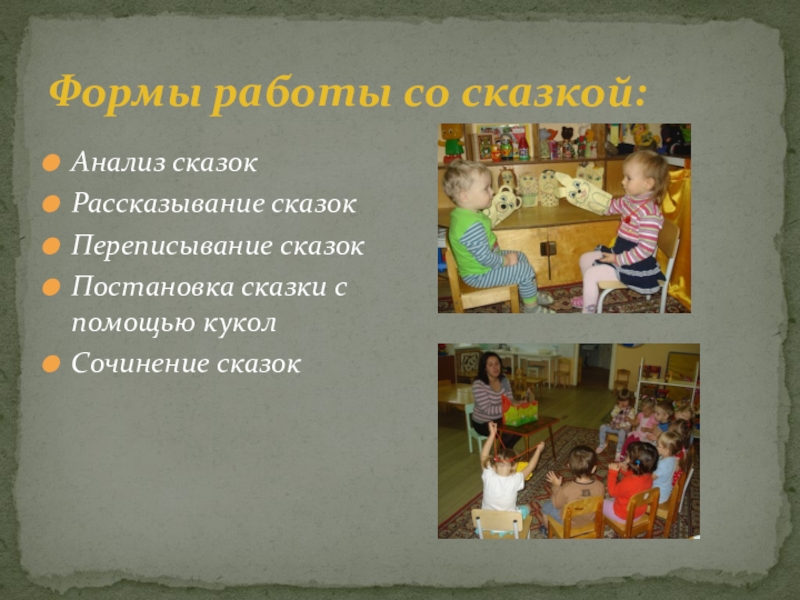 Формы работы со сказкой:

Анализ сказок
Рассказывание сказок
Переписывание сказок
Постановка сказки с помощью кукол
Сочинение сказок